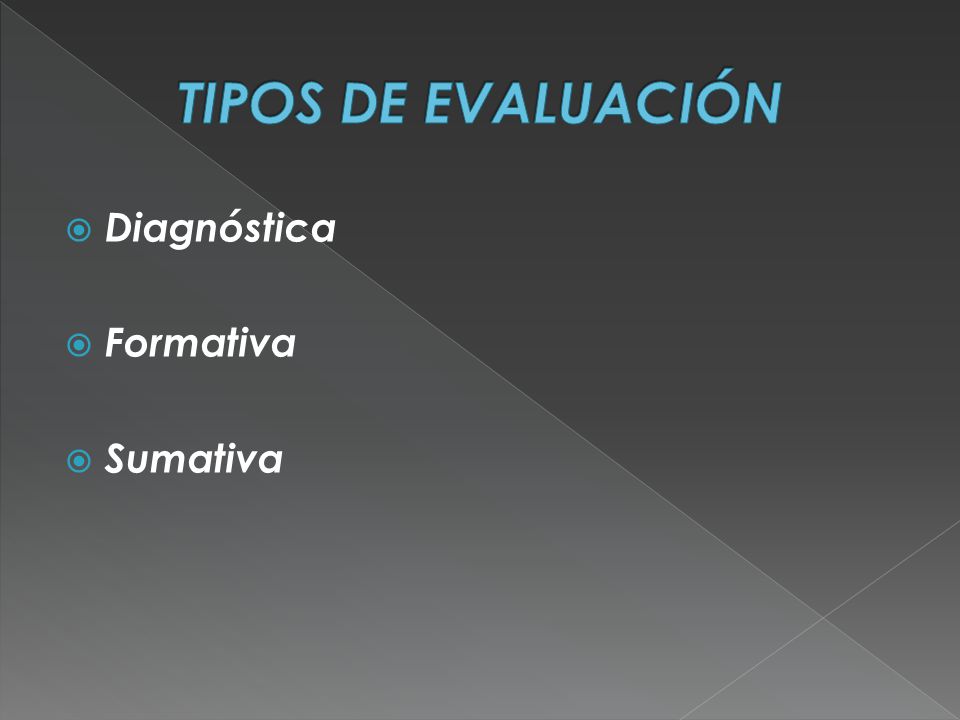 TIPOS DE EVALUACIÓN

Diagnóstica

Formativa

Sumativa